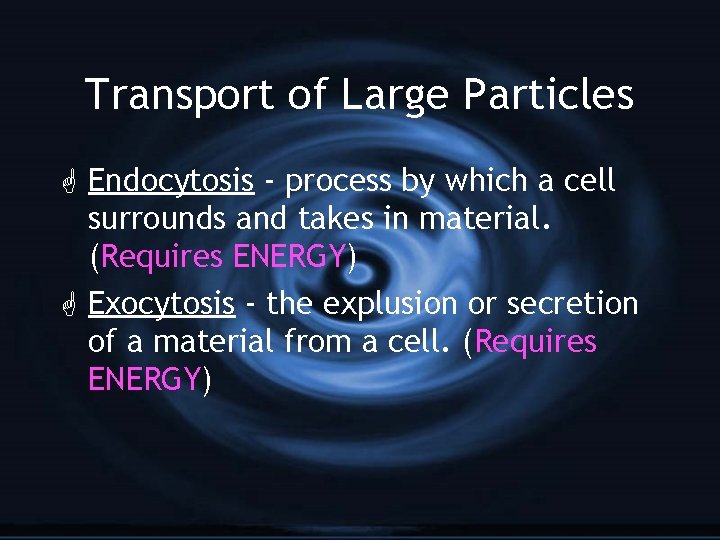 Transport of Large Particles

Endocytosis - process by which a cell surrounds and takes in material. (Requires ENERGY)

Exocytosis - the explusion or secretion of a material from a cell. (Requires ENERGY)